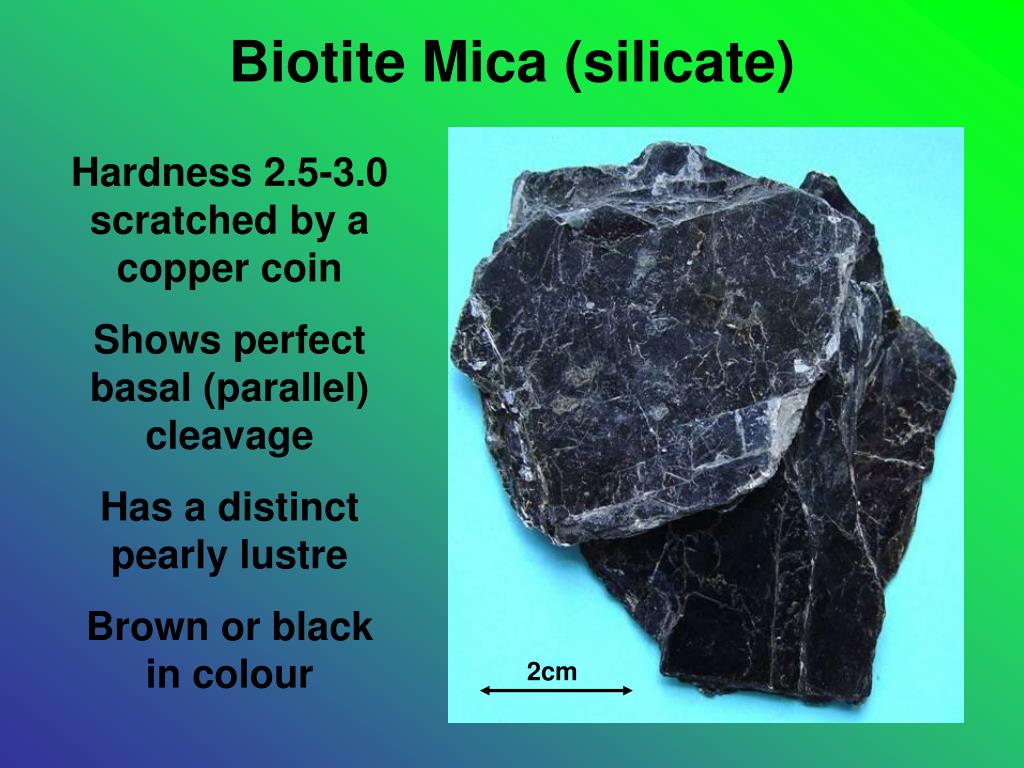 Biotite Mica (silicate)

Hardness 2.5-3.0 scratched by a copper coin

Shows perfect basal (parallel) cleavage

Has a distinct pearly lustre

Brown or black in colour

2cm